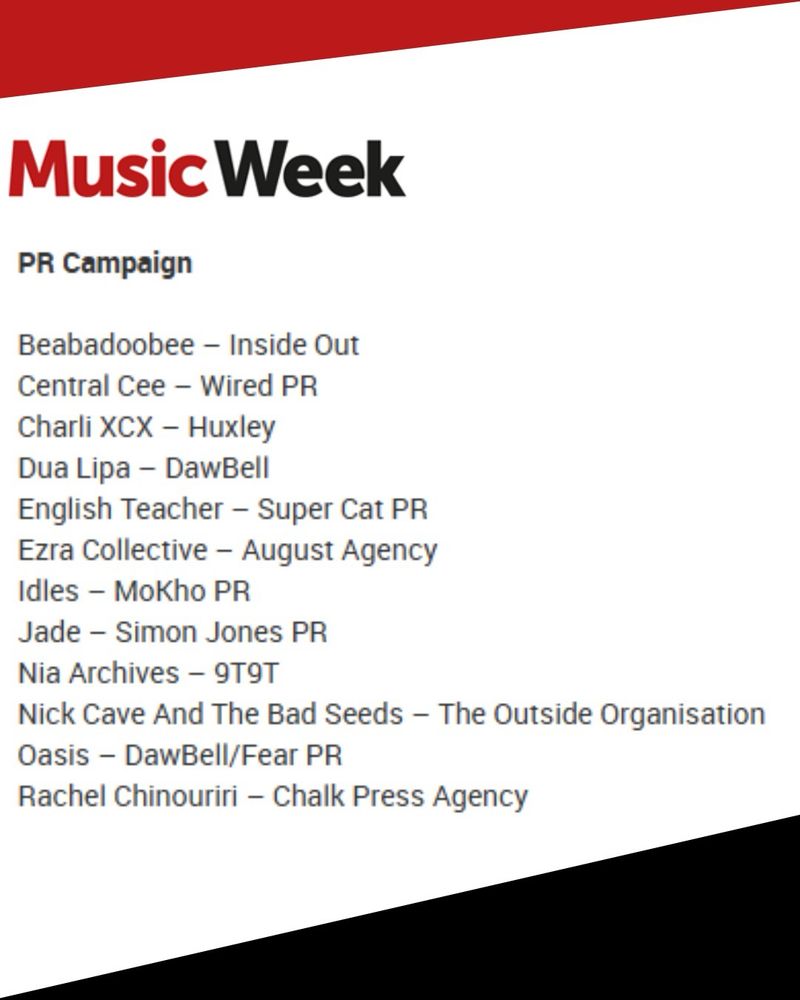 MusicWeek

PR Campaign

Beabadoobee – Inside Out
Central Cee – Wired PR
Charli XCX – Huxley
Dua Lipa – DawBell
English Teacher – Super Cat PR
Ezra Collective – August Agency
Idles – MoKho PR
Jade – Simon Jones PR
Nia Archives – 9T9T
Nick Cave And The Bad Seeds – The Outside Organisation
Oasis – DawBell/Fear PR
Rachel Chinouriri – Chalk Press Agency